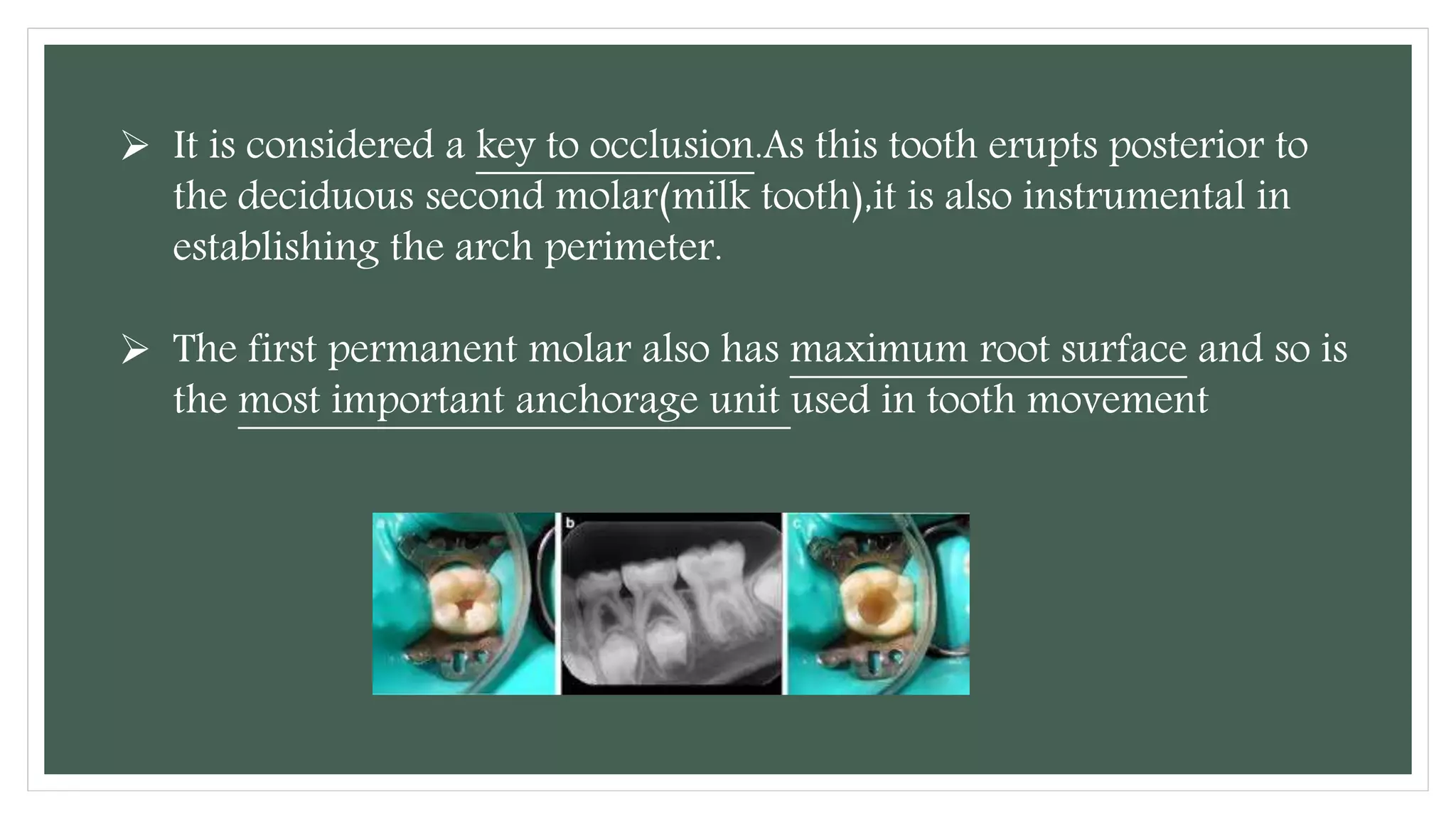 ➢ It is considered a key to occlusion.As this tooth erupts posterior to the deciduous second molar(milk tooth),it is also instrumental in establishing the arch perimeter.

➢ The first permanent molar also has maximum root surface and so is the most important anchorage unit used in tooth movement

b

c